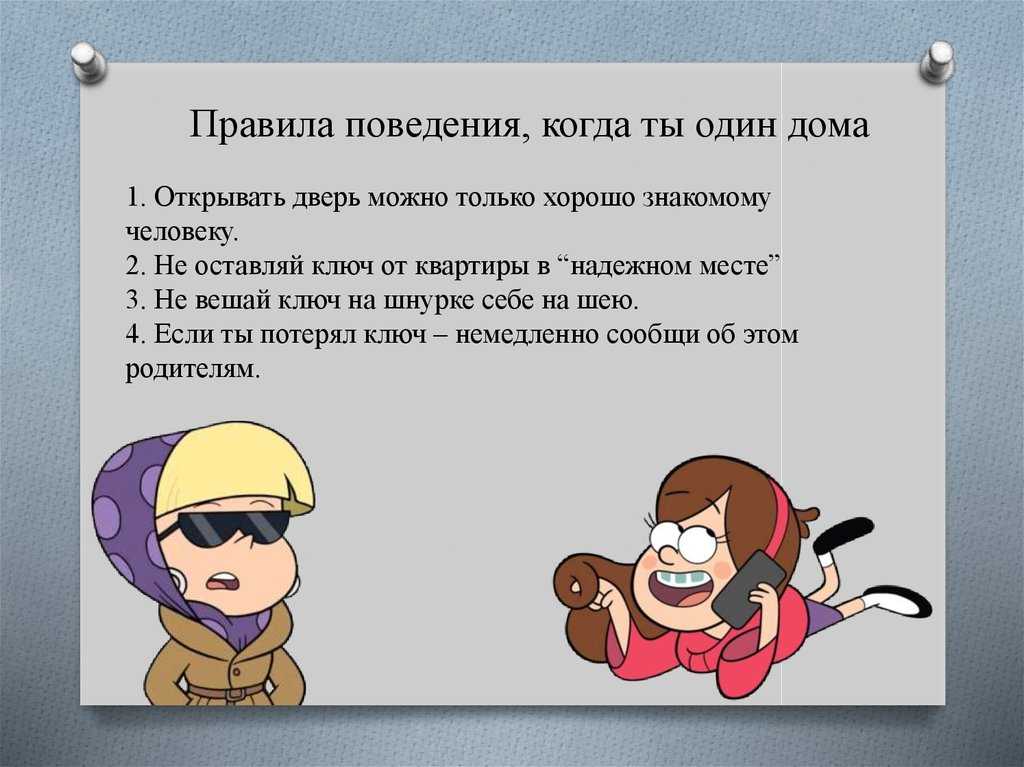 Правила поведения, когда ты один дома

1. Открывать дверь можно только хорошо знакомому человеку.
2. Не оставляй ключ от квартиры в “надежном месте”
3. Не вешай ключ на шнурке себе на шею.
4. Если ты потерял ключ – немедленно сообщи об этом родителям.